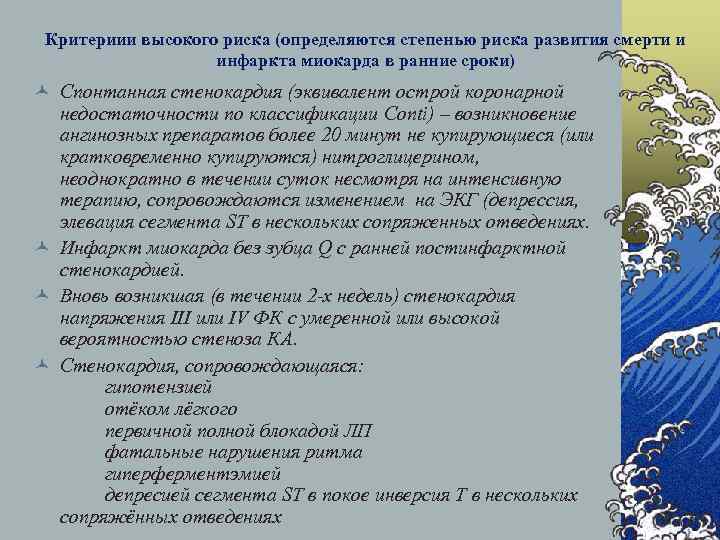 Критерии высокого риска (определяются степенью риска развития смерти и инфаркта миокарда в ранние сроки)

Спонтанная стенокардия (эквивалент острой коронарной недостаточности по классификации Conti) – возникновение ангинозных препаратов более 20 минут не купирующиеся (или кратковременно купируются) нитроглицерином, неоднократно в течении суток несмотря на интенсивную терапию, сопровождаются изменением на ЭКГ (депрессия, элевация сегмента ST в нескольких сопряженных отведениях.

Инфаркт миокарда без зубца Q с ранней постинфарктной стенокардией.

Вновь возникшая (в течении 2-х недель) стенокардия напряжения III или IV ФК с умеренной или высокой вероятностью стеноза КА.

Стенокардия, сопровождающаяся:
гипотензией
отёком лёгкого
первичной полной блокадой ЛП
фатальные нарушения ритма
гиперферментэмией
депресией сегмента ST в покое инверсия T в нескольких сопряжённых отведениях